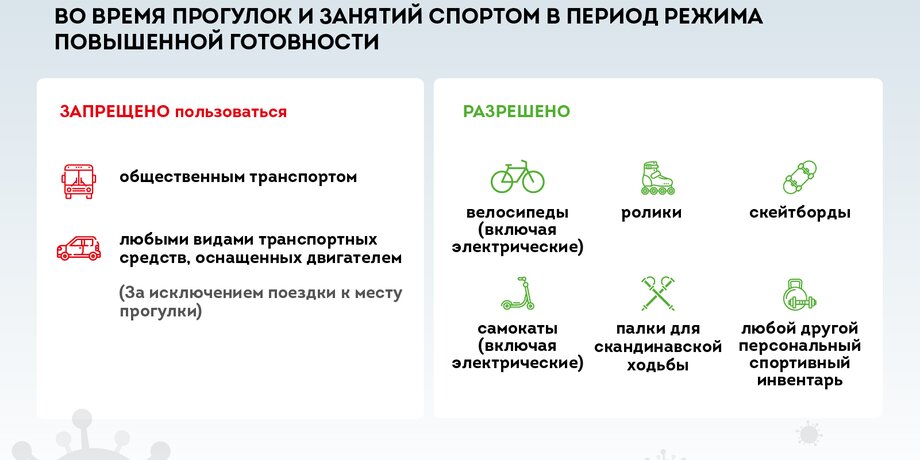 ВО ВРЕМЯ ПРОГУЛОК И ЗАНЯТИЙ СПОРТОМ В ПЕРИОД РЕЖИМА ПОВЫШЕННОЙ ГОТОВНОСТИ

ЗАПРЕЩЕНО пользоваться

общественным транспортом

любыми видами транспортных средств, оснащенных двигателем

(За исключением поездки к месту прогулки)

РАЗРЕШЕНО

велосипеды (включая электрические)

ролики

скейтборды

самокаты (включая электрические)

палки для скандинавской ходьбы

любой другой персональный спортивный инвентарь